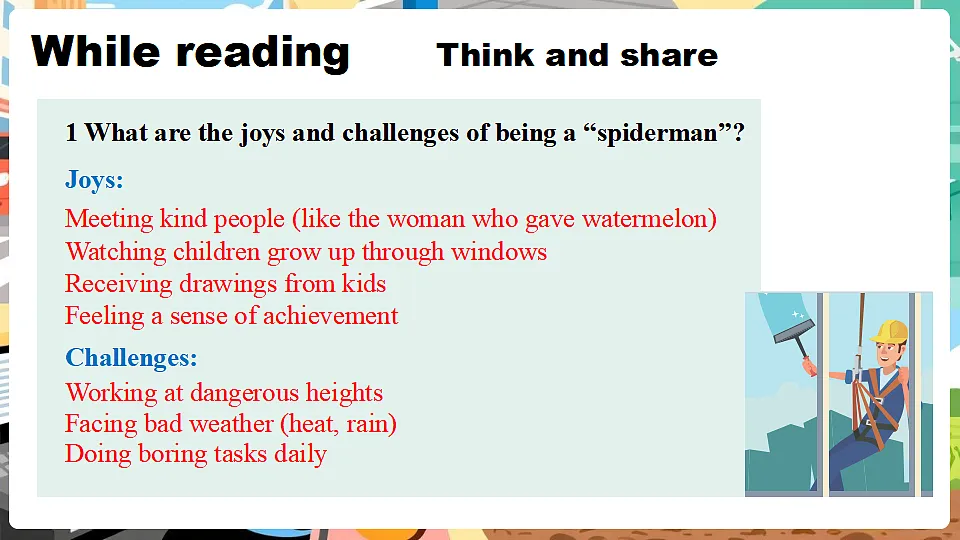 While reading Think and share

1 What are the joys and challenges of being a “spiderman”?

Joys:

Meeting kind people (like the woman who gave watermelon)
Watching children grow up through windows
Receiving drawings from kids
Feeling a sense of achievement

Challenges:

Working at dangerous heights
Facing bad weather (heat, rain)
Doing boring tasks daily